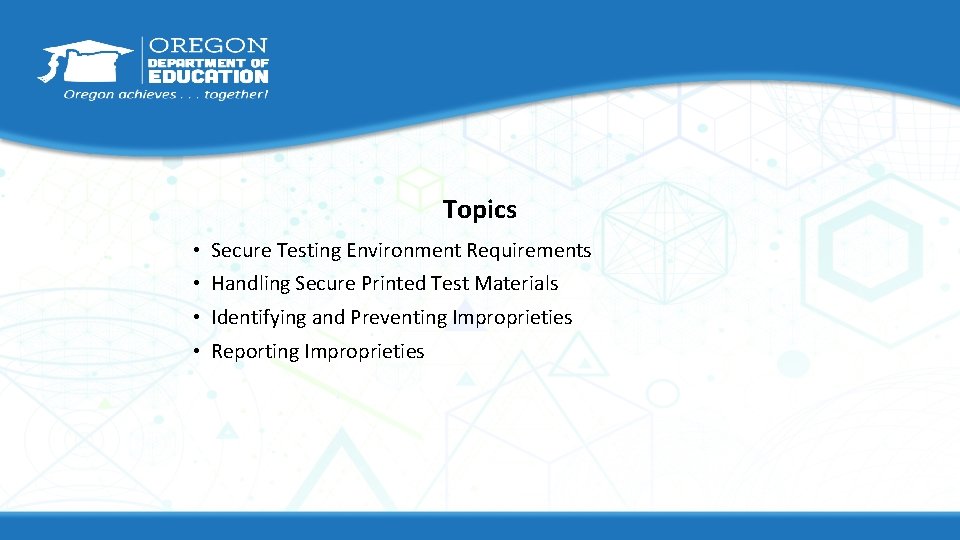 OREGON
DEPARTMENT OF
EDUCATION
Oregon achieves . . . together!

Topics

• Secure Testing Environment Requirements
• Handling Secure Printed Test Materials
• Identifying and Preventing Improprieties
• Reporting Improprieties